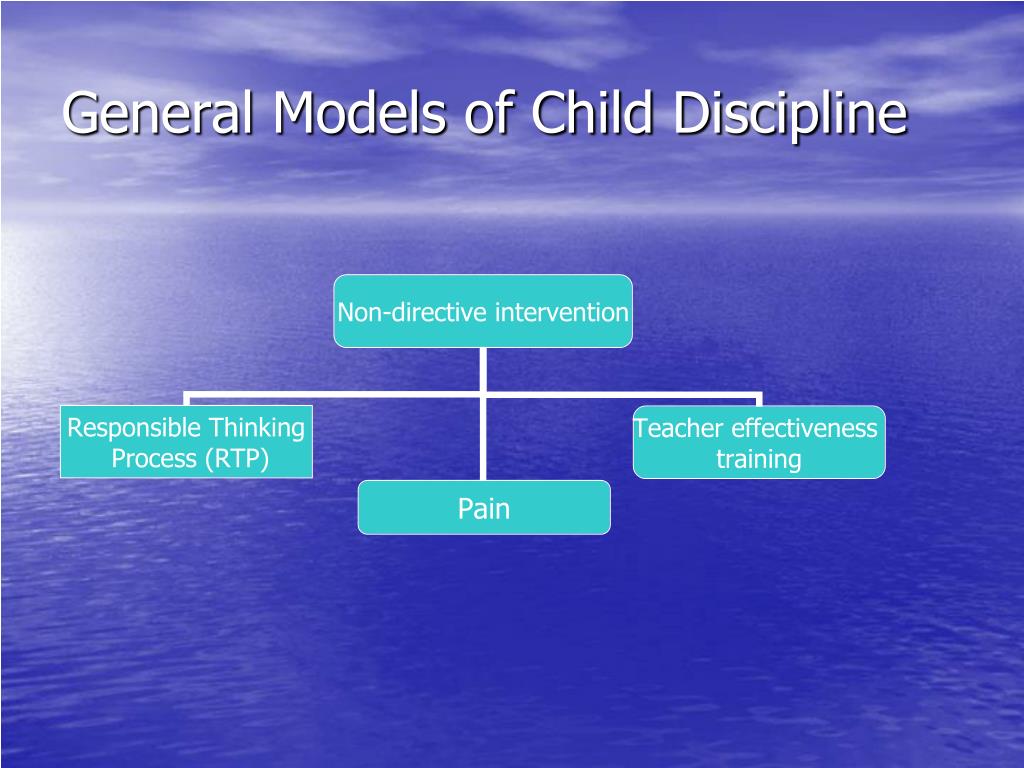 General Models of Child Discipline

Non-directive intervention

Responsible Thinking Process (RTP)

Pain

Teacher effectiveness training